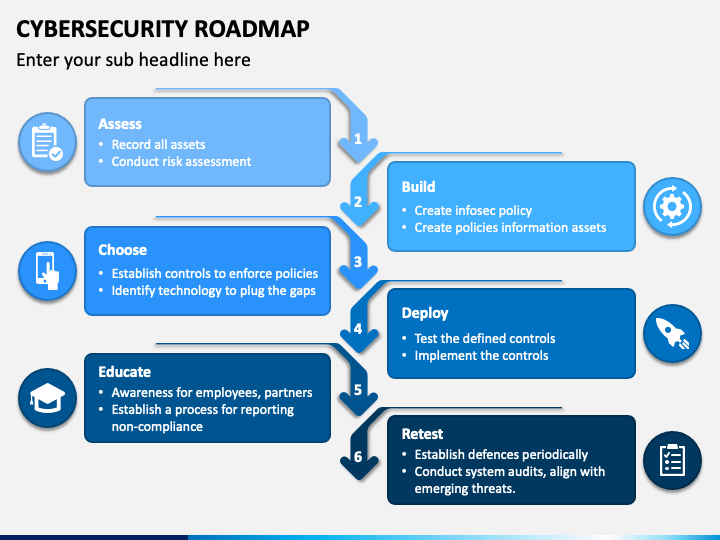 CYBERSECURITY ROADMAP

Enter your sub headline here

Assess
• Record all assets
• Conduct risk assessment

1

Build
• Create infosec policy
• Create policies information assets

2

Choose
• Establish controls to enforce policies
• Identify technology to plug the gaps

3

Deploy
• Test the defined controls
• Implement the controls

4

Educate
• Awareness for employees, partners
• Establish a process for reporting non-compliance

5

Retest
• Establish defences periodically
• Conduct system audits, align with emerging threats.

6